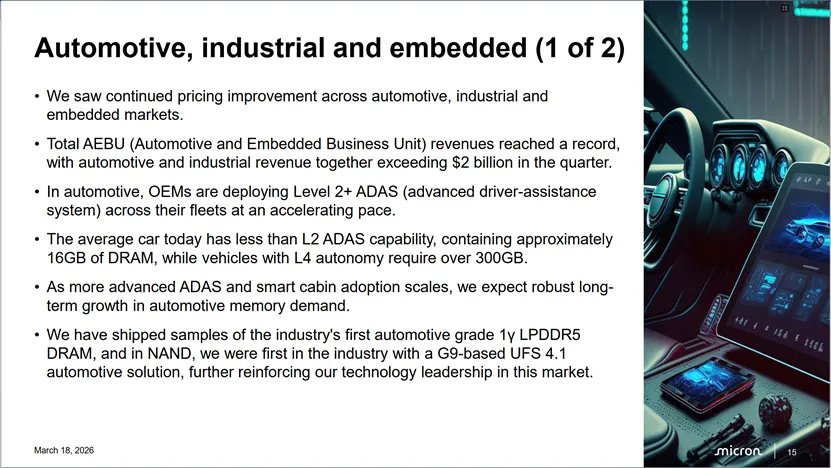 Automotive, industrial and embedded (1 of 2)

• We saw continued pricing improvement across automotive, industrial and embedded markets.

• Total AEBU (Automotive and Embedded Business Unit) revenues reached a record, with automotive and industrial revenue together exceeding $2 billion in the quarter.

• In automotive, OEMs are deploying Level 2+ ADAS (advanced driver-assistance system) across their fleets at an accelerating pace.

• The average car today has less than L2 ADAS capability, containing approximately 16GB of DRAM, while vehicles with L4 autonomy require over 300GB.

• As more advanced ADAS and smart cabin adoption scales, we expect robust long-term growth in automotive memory demand.

• We have shipped samples of the industry's first automotive grade 1γ LPDDR5 DRAM, and in NAND, we were first in the industry with a G9-based UFS 4.1 automotive solution, further reinforcing our technology leadership in this market.

March 18, 2026

micron | 15